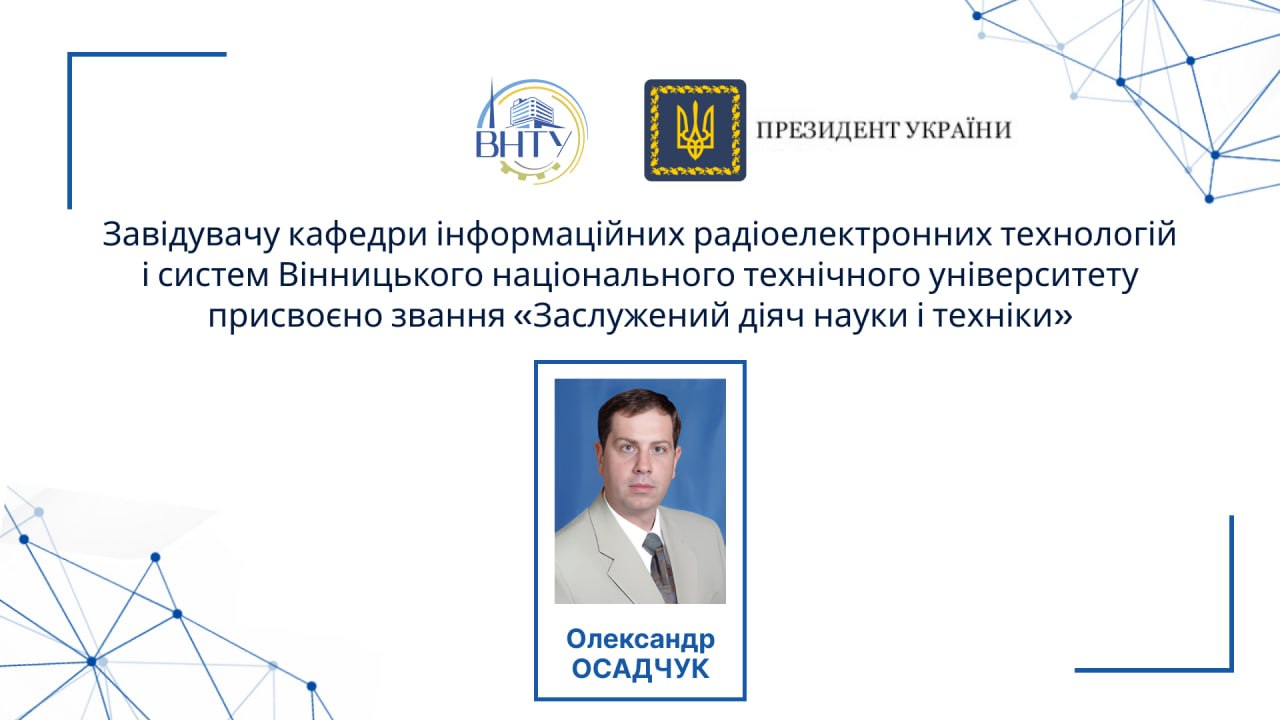 ВНТУ

ПРЕЗИДЕНТ УКРАЇНИ

Завідувачу кафедри інформаційних радіоелектронних технологій і систем Вінницького національного технічного університету присвоєно звання «Заслужений діяч науки і техніки»

Олександр ОСАДЧУК